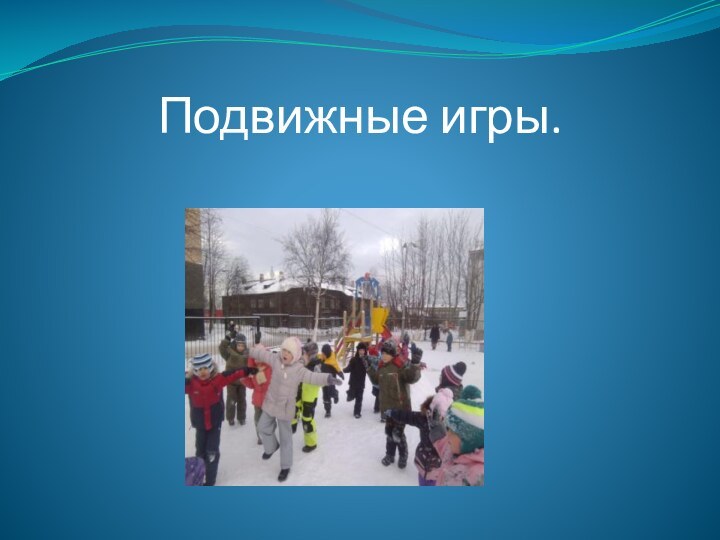 Подвижные игры.